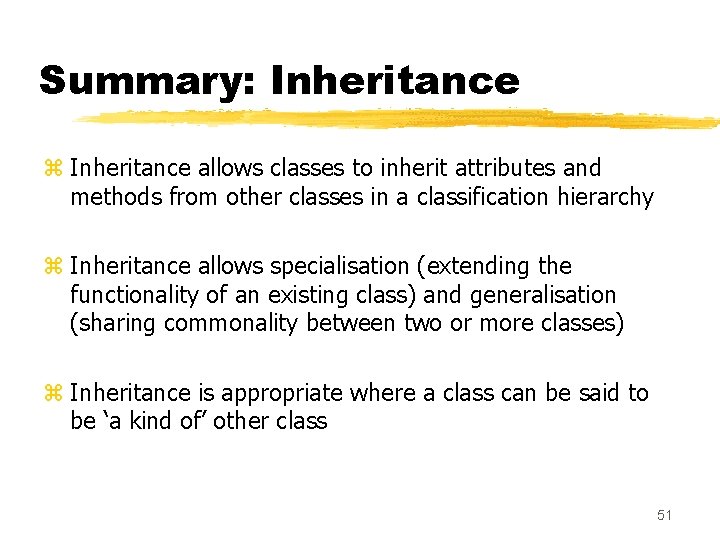 Summary: Inheritance

⌘ Inheritance allows classes to inherit attributes and methods from other classes in a classification hierarchy

⌘ Inheritance allows specialisation (extending the functionality of an existing class) and generalisation (sharing commonality between two or more classes)

⌘ Inheritance is appropriate where a class can be said to be ‘a kind of’ other class

51